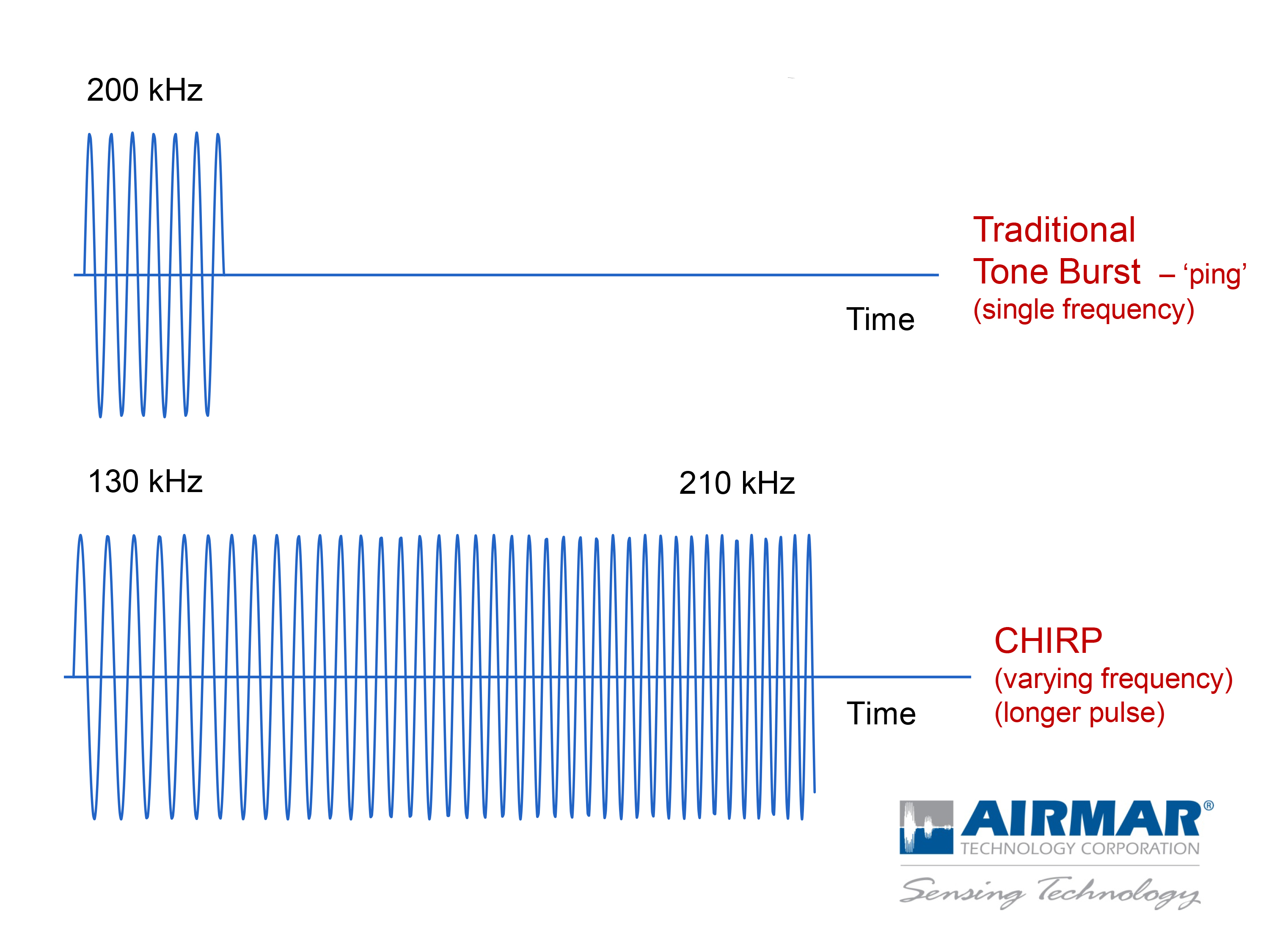 200 kHz

Time

Traditional
Tone Burst – ‘ping’
(single frequency)

130 kHz

210 kHz

Time

CHIRP
(varying frequency)
(longer pulse)

AIRMAR®
TECHNOLOGY CORPORATION
Sensing Technology